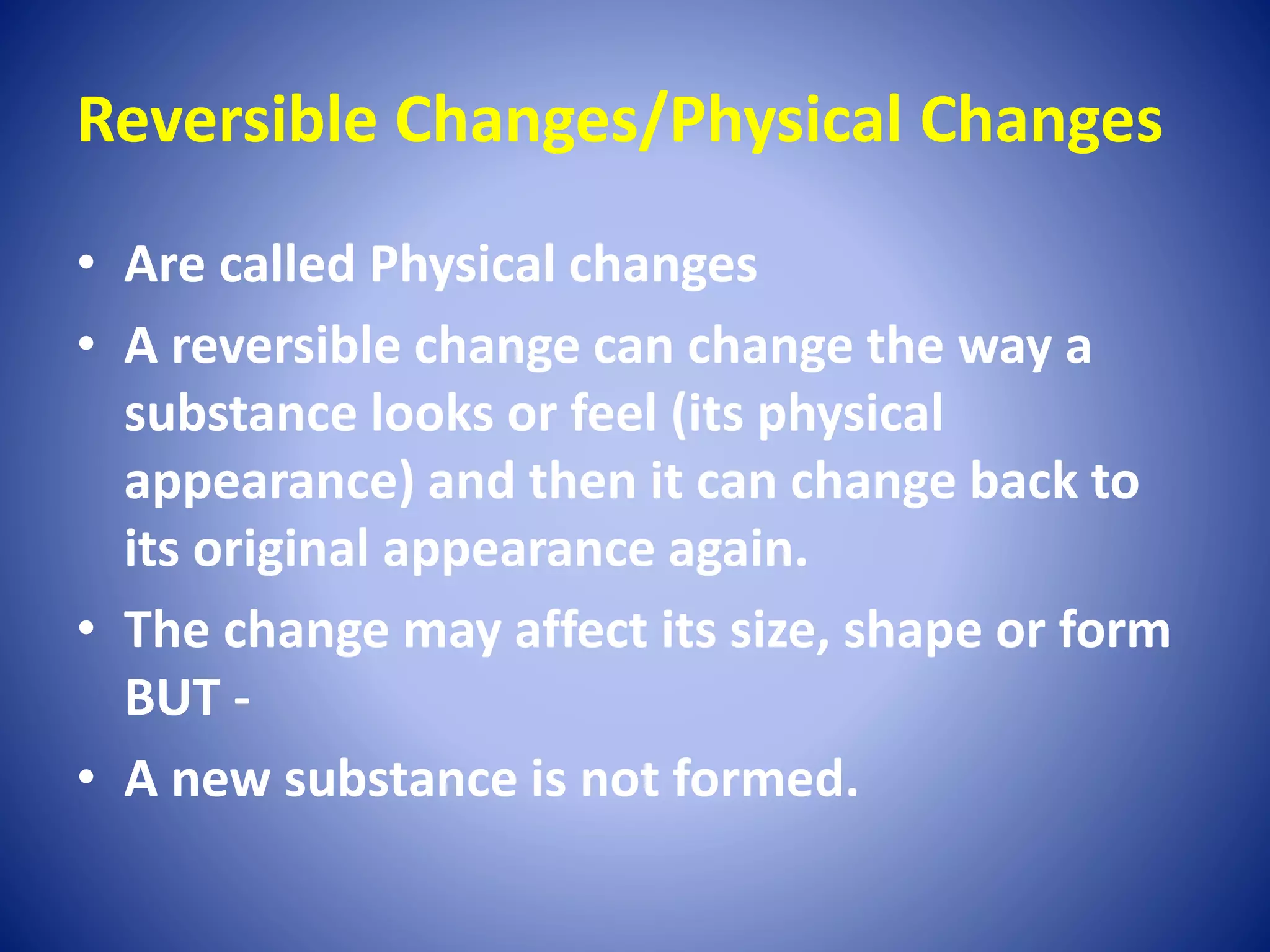 Reversible Changes/Physical Changes

• Are called Physical changes
• A reversible change can change the way a substance looks or feel (its physical appearance) and then it can change back to its original appearance again.
• The change may affect its size, shape or form BUT -
• A new substance is not formed.